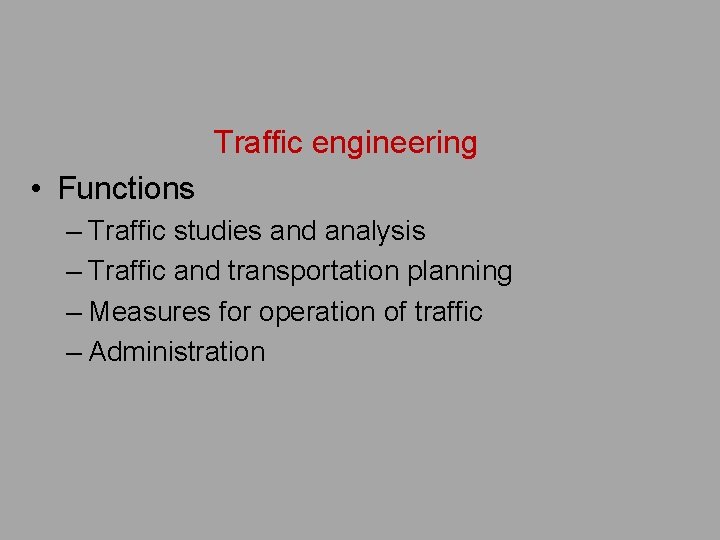 Traffic engineering

• Functions

– Traffic studies and analysis
– Traffic and transportation planning
– Measures for operation of traffic
– Administration